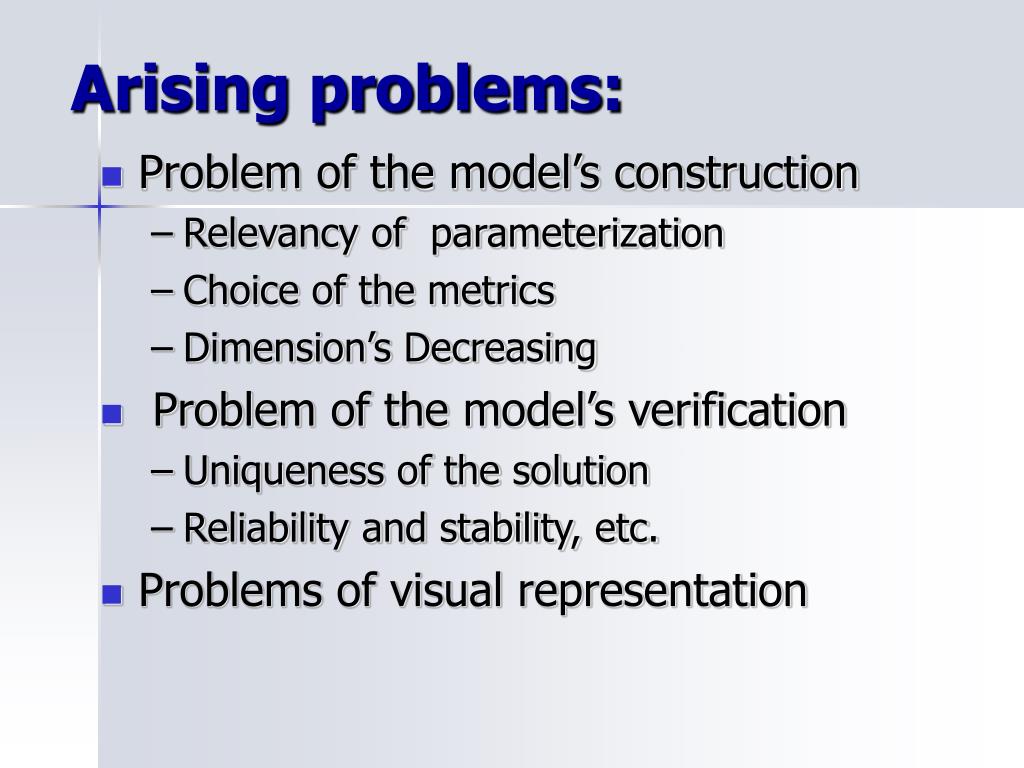 Arising problems:

- Problem of the model’s construction
  – Relevancy of parameterization
  – Choice of the metrics
  – Dimension’s Decreasing
- Problem of the model’s verification
  – Uniqueness of the solution
  – Reliability and stability, etc.
- Problems of visual representation